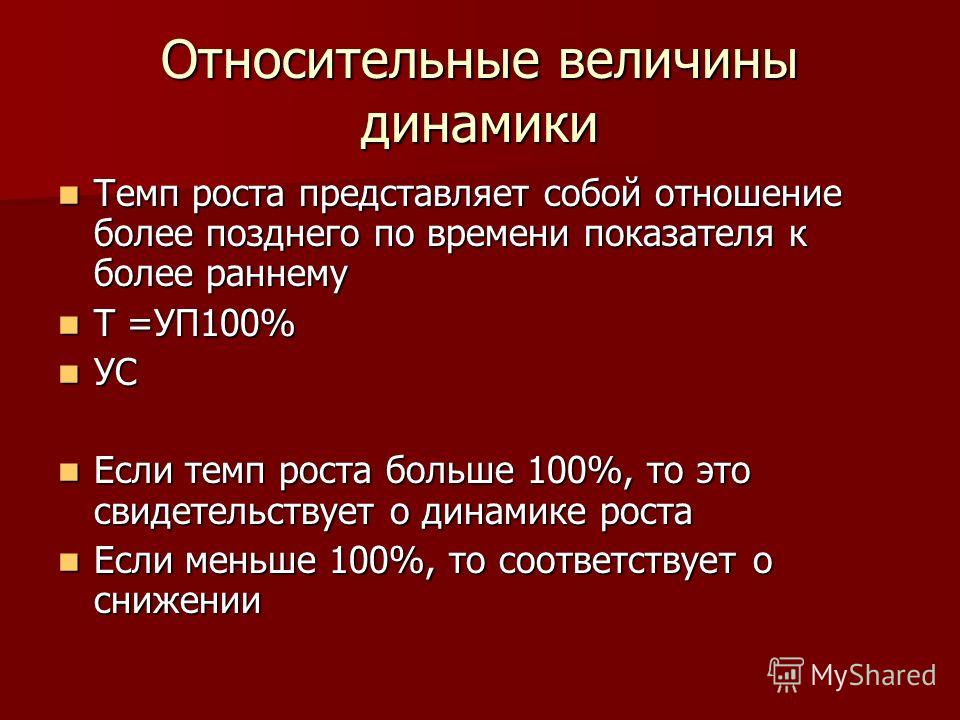 Относительные величины динамики

Темп роста представляет собой отношение более позднего по времени показателя к более раннему

Т =УП100%

УС

Если темп роста больше 100%, то это свидетельствует о динамике роста

Если меньше 100%, то соответствует о снижении

MyShared